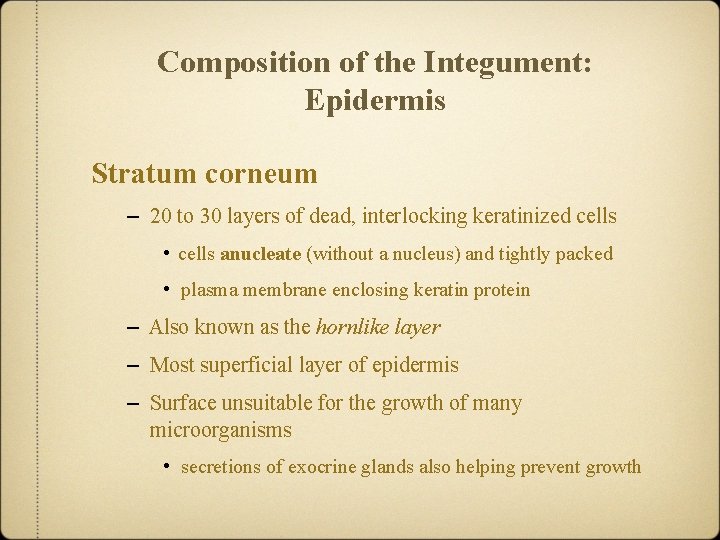 Composition of the Integument: Epidermis

Stratum corneum

– 20 to 30 layers of dead, interlocking keratinized cells

• cells anucleate (without a nucleus) and tightly packed

• plasma membrane enclosing keratin protein

– Also known as the hornlike layer

– Most superficial layer of epidermis

– Surface unsuitable for the growth of many microorganisms

• secretions of exocrine glands also helping prevent growth